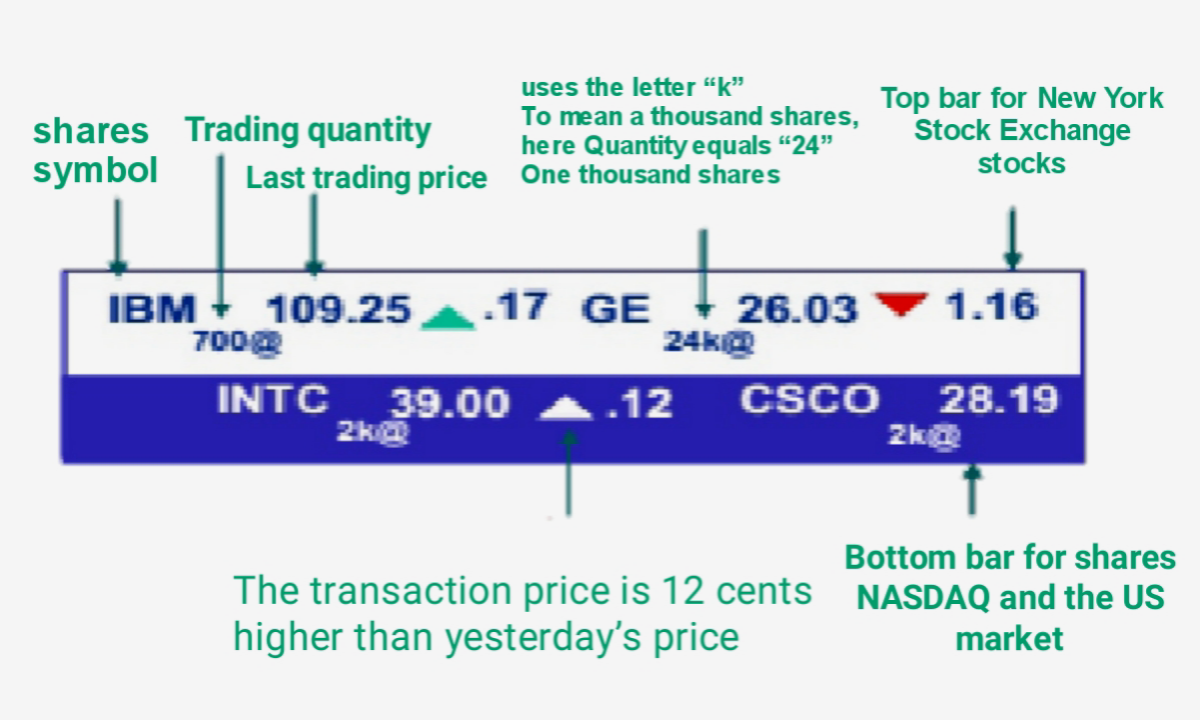 shares symbol

Trading quantity

Last trading price

uses the letter “k”
To mean a thousand shares, here Quantity equals “24” One thousand shares

Top bar for New York Stock Exchange stocks

IBM 700@ 109.25 .17 GE 24k@ 26.03 1.16

INTC 2k@ 39.00 .12 CSCO 2k@ 28.19

The transaction price is 12 cents higher than yesterday’s price

Bottom bar for shares NASDAQ and the US market